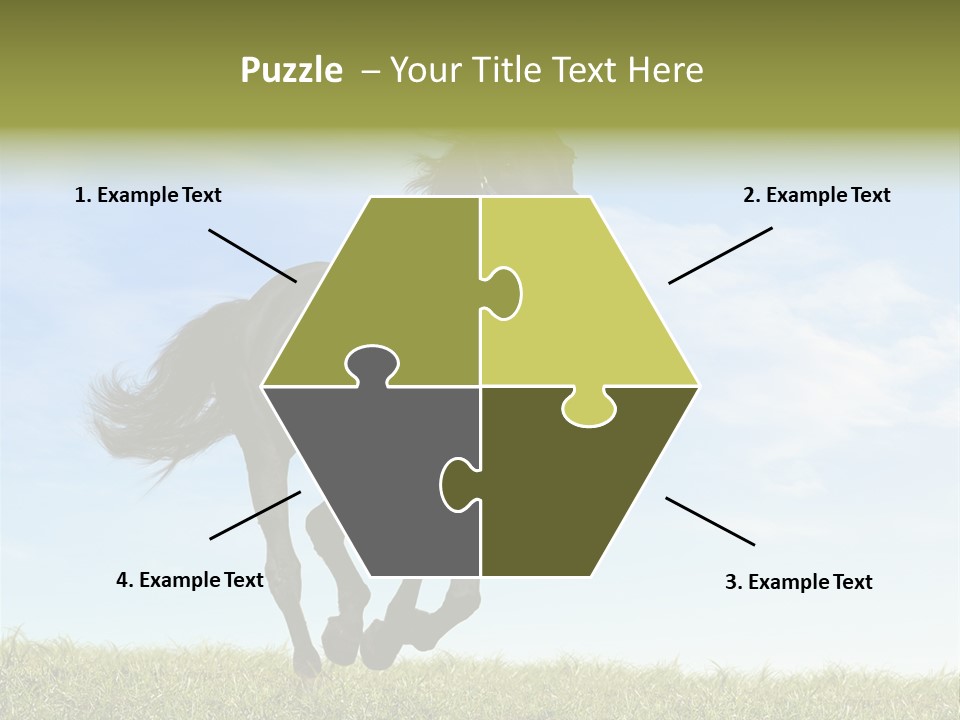 Puzzle – Your Title Text Here

1. Example Text

2. Example Text

4. Example Text

3. Example Text